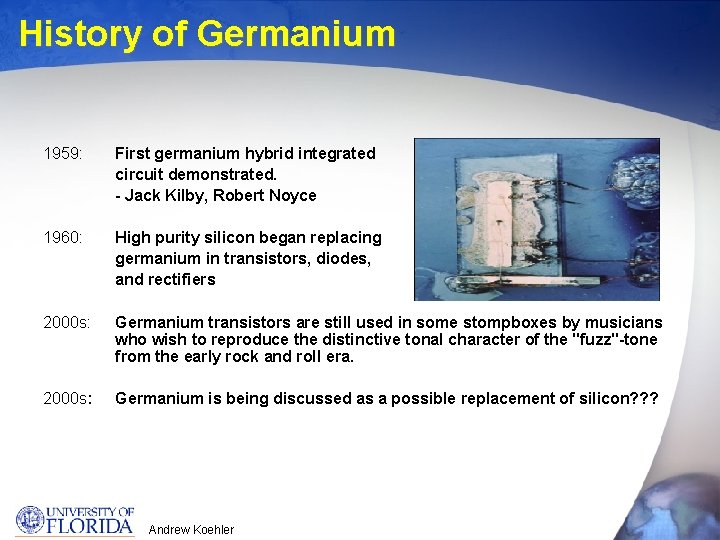 History of Germanium

1959: First germanium hybrid integrated circuit demonstrated.
- Jack Kilby, Robert Noyce

1960: High purity silicon began replacing germanium in transistors, diodes, and rectifiers

2000s: Germanium transistors are still used in some stompboxes by musicians who wish to reproduce the distinctive tonal character of the "fuzz"-tone from the early rock and roll era.

2000s: Germanium is being discussed as a possible replacement of silicon???

UNIVERSITY OF FLORIDA

Andrew Koehler